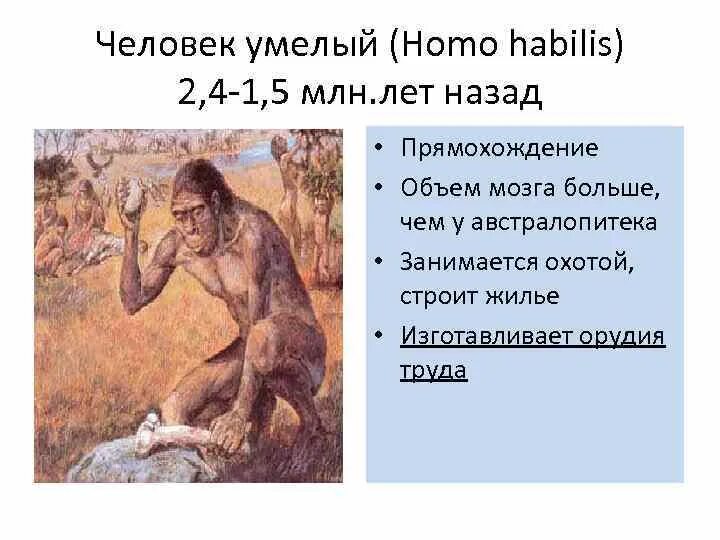 Человек умелый (Homo habilis)
2,4-1,5 млн.лет назад

• Прямохождение
• Объем мозга больше, чем у австралопитека
• Занимается охотой, строит жилье
• Изготавливает орудия труда